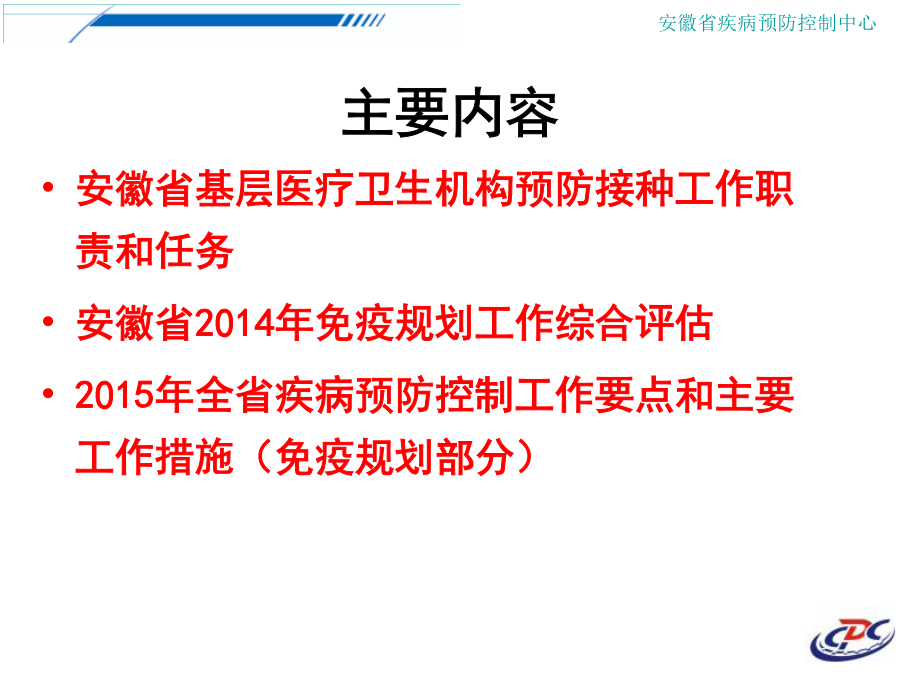 安徽省疾病预防控制中心

主要内容

• 安徽省基层医疗卫生机构预防接种工作职责和任务

• 安徽省2014年免疫规划工作综合评估

• 2015年全省疾病预防控制工作要点和主要工作措施（免疫规划部分）

CDC